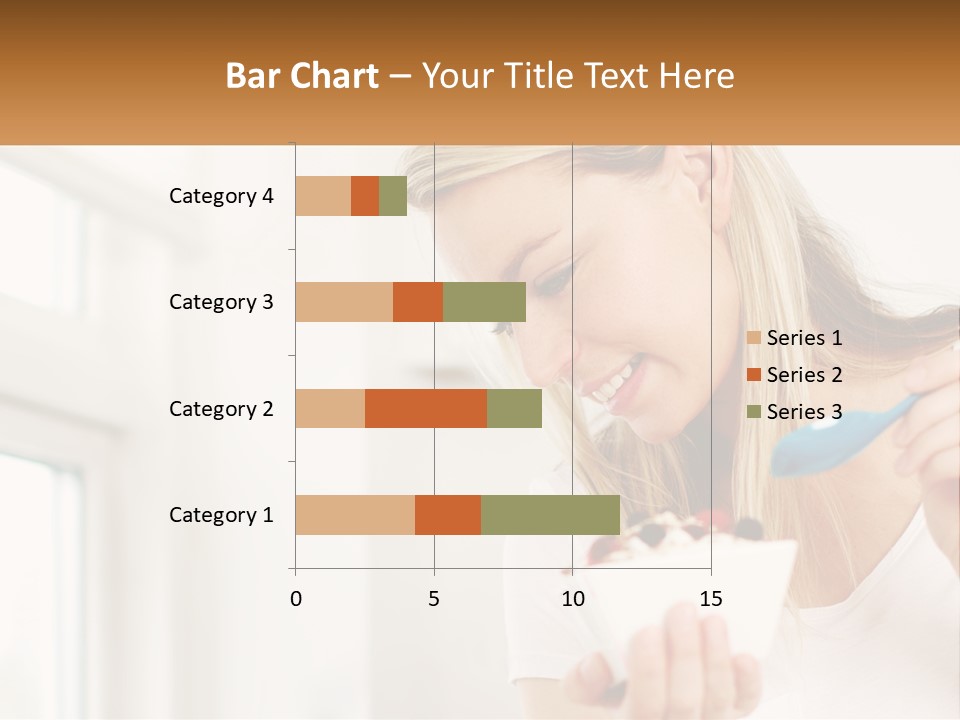 Bar Chart – Your Title Text Here

Category 4

Category 3

Category 2

Category 1

0 5 10 15

Series 1
Series 2
Series 3